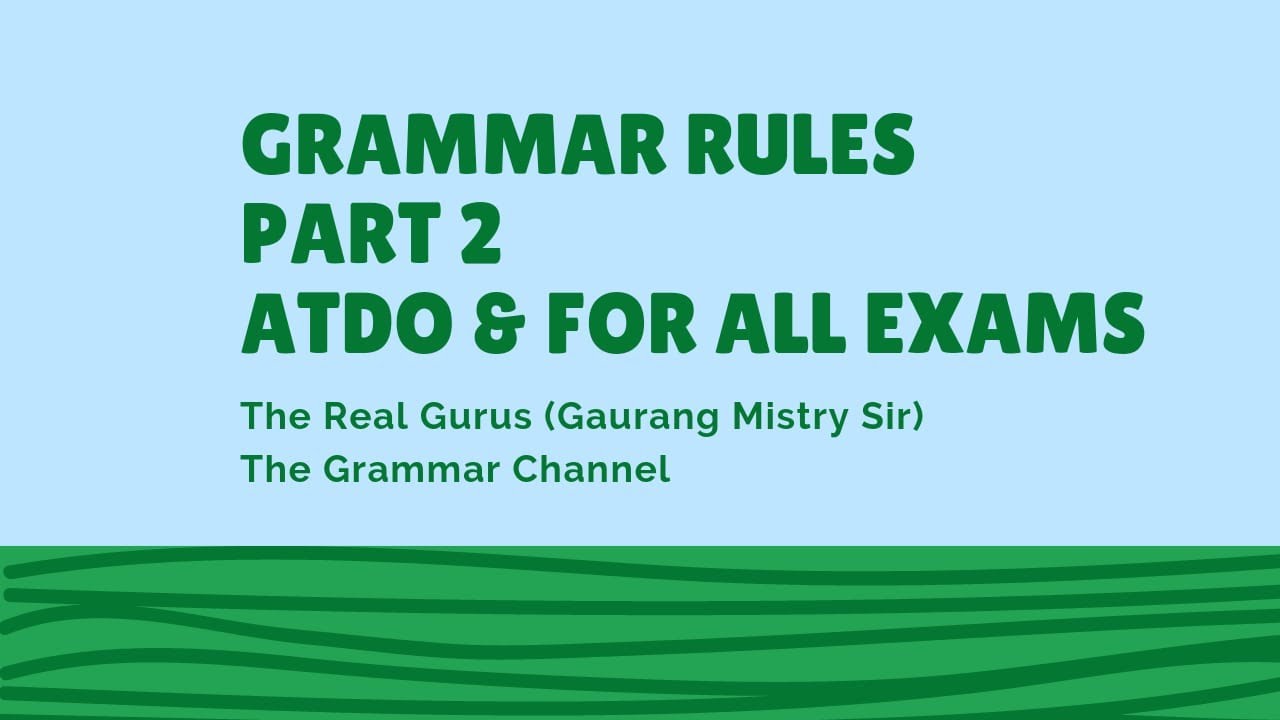 GRAMMAR RULES
PART 2
ATDO & FOR ALL EXAMS

The Real Gurus (Gaurang Mistry Sir)
The Grammar Channel